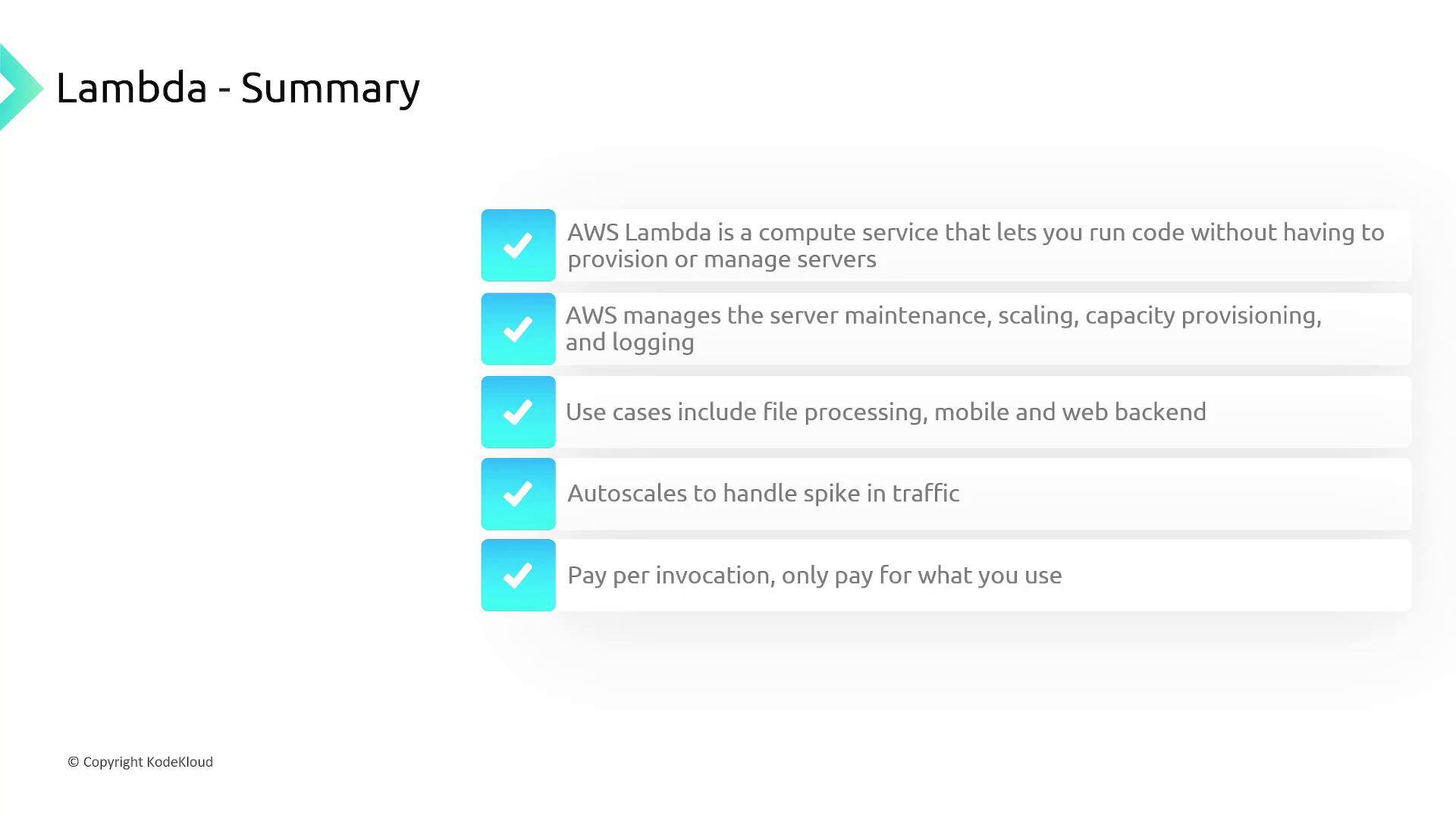 Lambda - Summary

AWS Lambda is a compute service that lets you run code without having to provision or manage servers

AWS manages the server maintenance, scaling, capacity provisioning, and logging

Use cases include file processing, mobile and web backend

Autoscales to handle spike in traffic

Pay per invocation, only pay for what you use

© Copyright KodeKloud